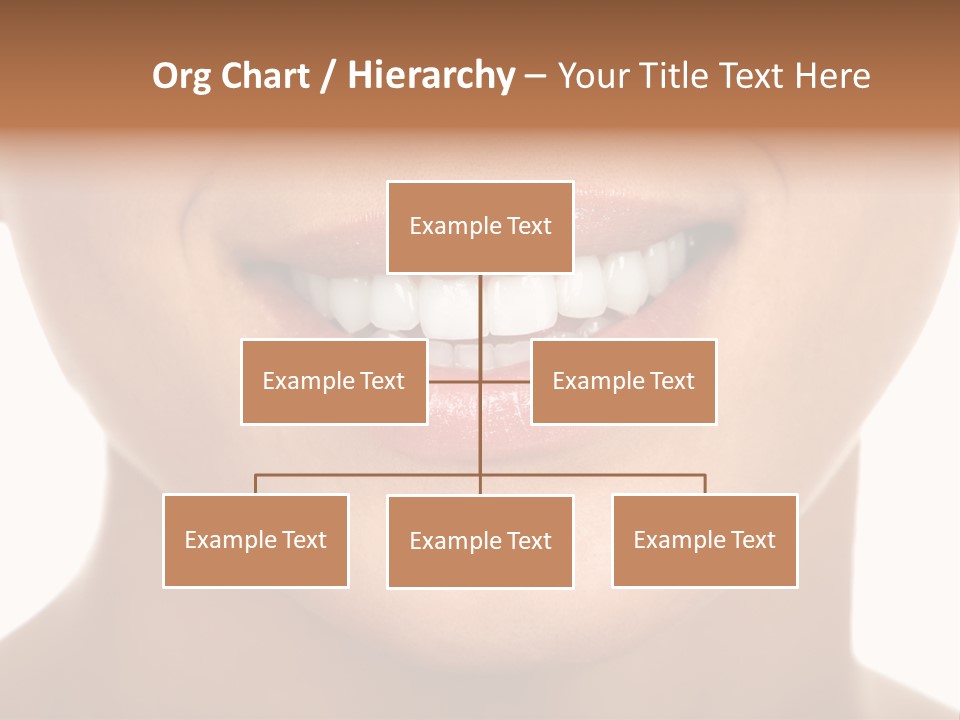 Org Chart / Hierarchy – Your Title Text Here

Example Text

Example Text

Example Text

Example Text

Example Text

Example Text